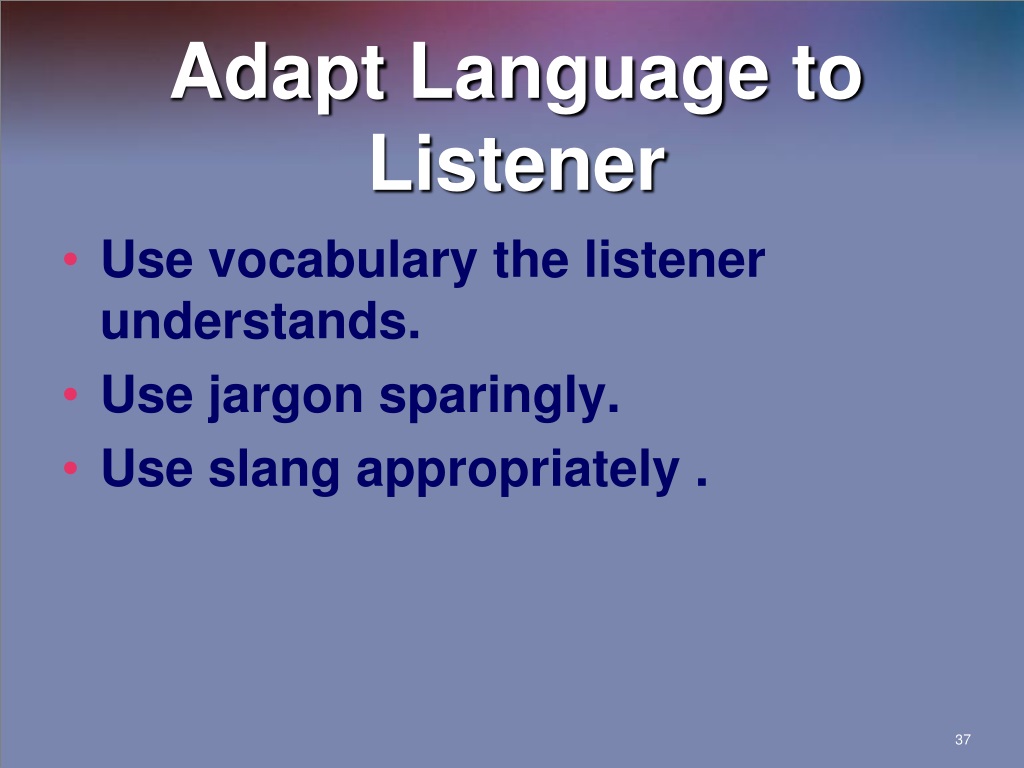 Adapt Language to Listener

• Use vocabulary the listener understands.
• Use jargon sparingly.
• Use slang appropriately .

37